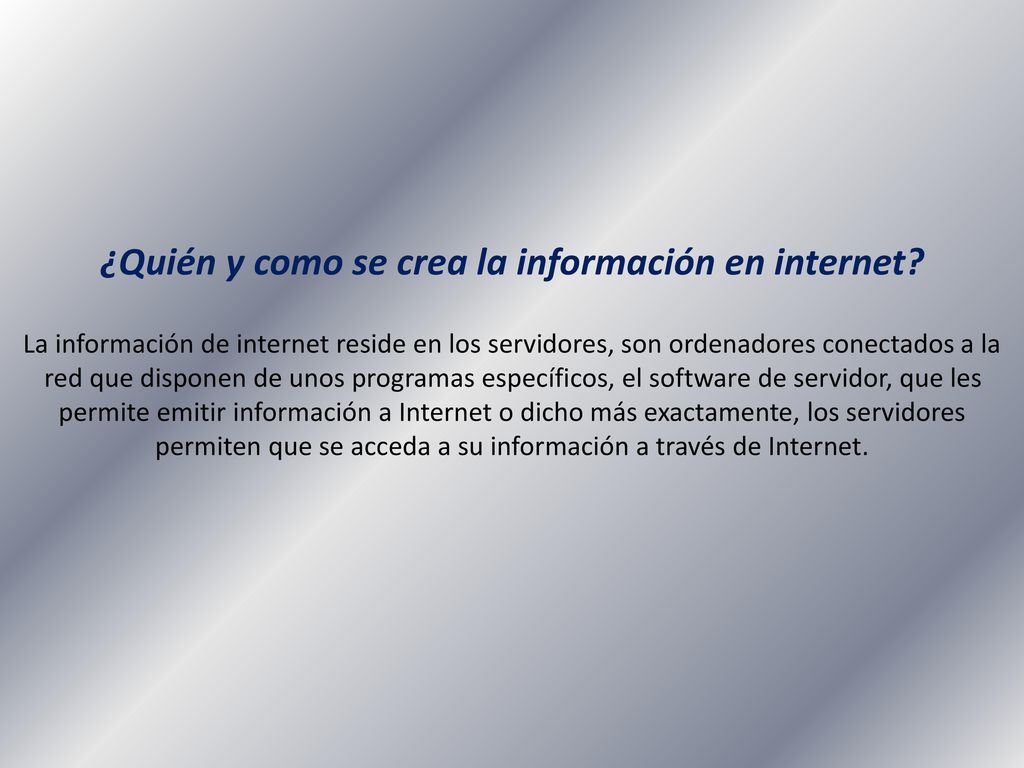 ¿Quién y como se crea la información en internet?

La información de internet reside en los servidores, son ordenadores conectados a la red que disponen de unos programas específicos, el software de servidor, que les permite emitir información a Internet o dicho más exactamente, los servidores permiten que se acceda a su información a través de Internet.